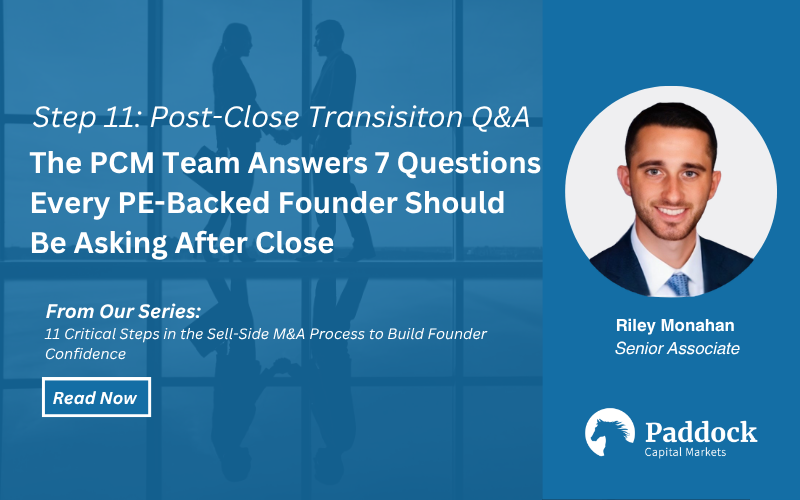 Step 11: Post-Close Transisiton Q&A

The PCM Team Answers 7 Questions Every PE-Backed Founder Should Be Asking After Close

From Our Series:
11 Critical Steps in the Sell-Side M&A Process to Build Founder Confidence

Read Now

Riley Monahan
Senior Associate

Paddock
Capital Markets